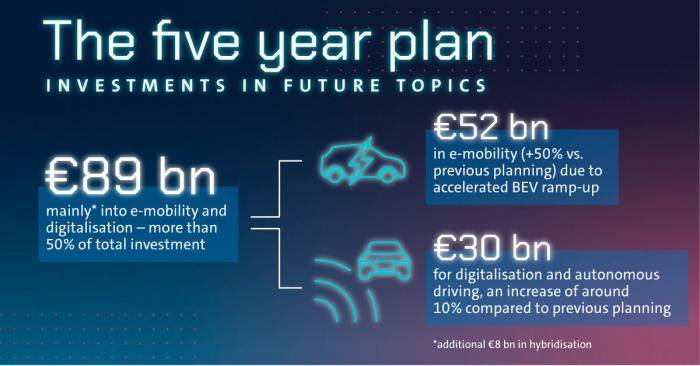 The five year plan

INVESTMENTS IN FUTURE TOPICS

€89 bn

mainly* into e-mobility and digitalisation – more than 50% of total investment

€52 bn

in e-mobility (+50% vs. previous planning) due to accelerated BEV ramp-up

€30 bn

for digitalisation and autonomous driving, an increase of around 10% compared to previous planning

*additional €8 bn in hybridisation